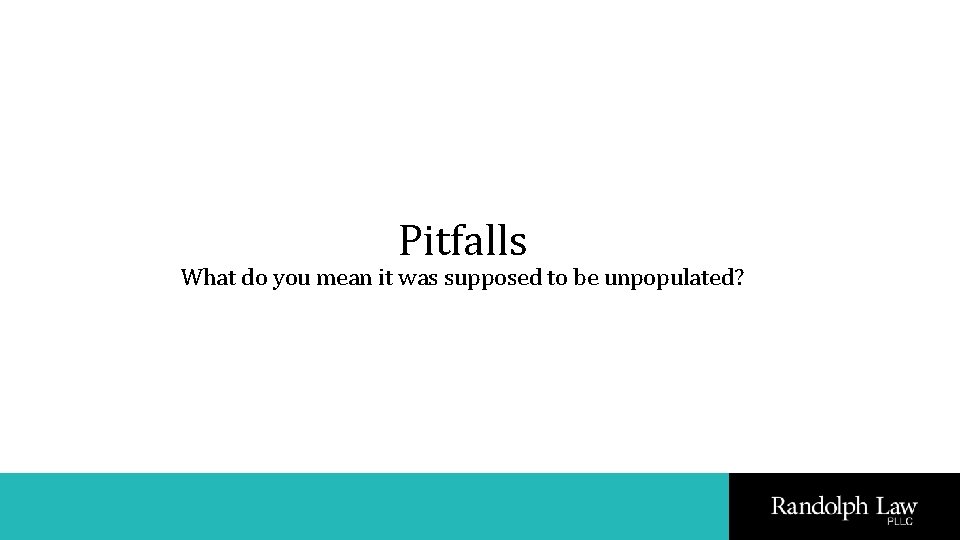 Pitfalls
What do you mean it was supposed to be unpopulated?

Randolph Law
PLLC